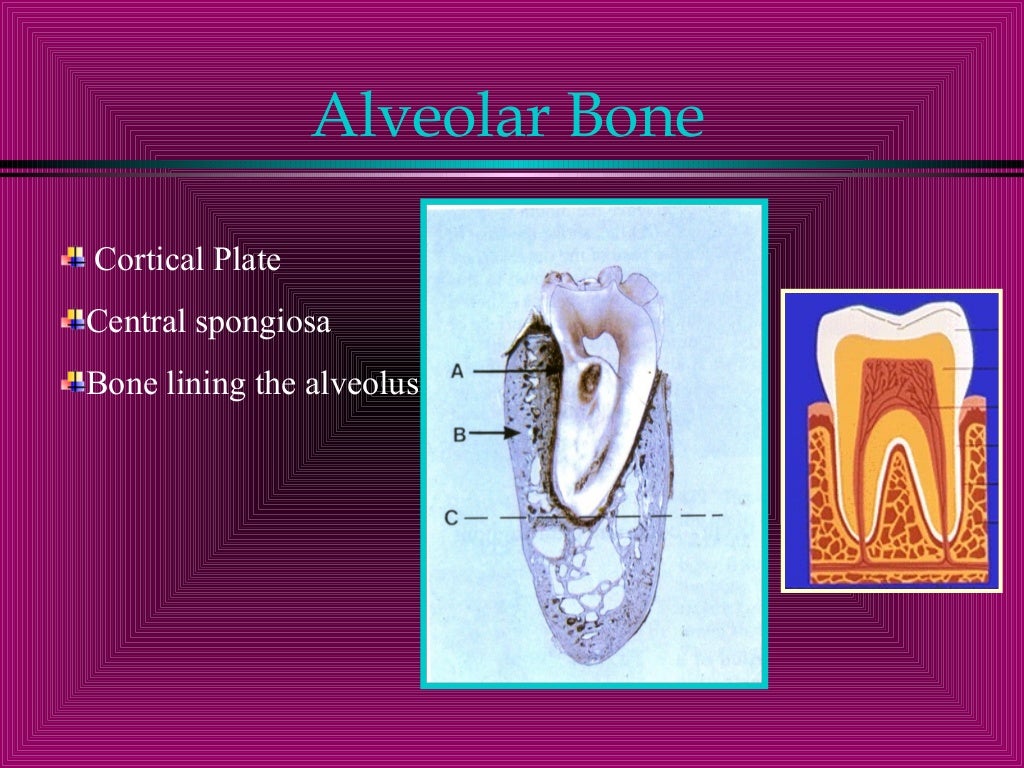 Alveolar Bone

Cortical Plate

Central spongiosa

Bone lining the alveolus

A

B

C